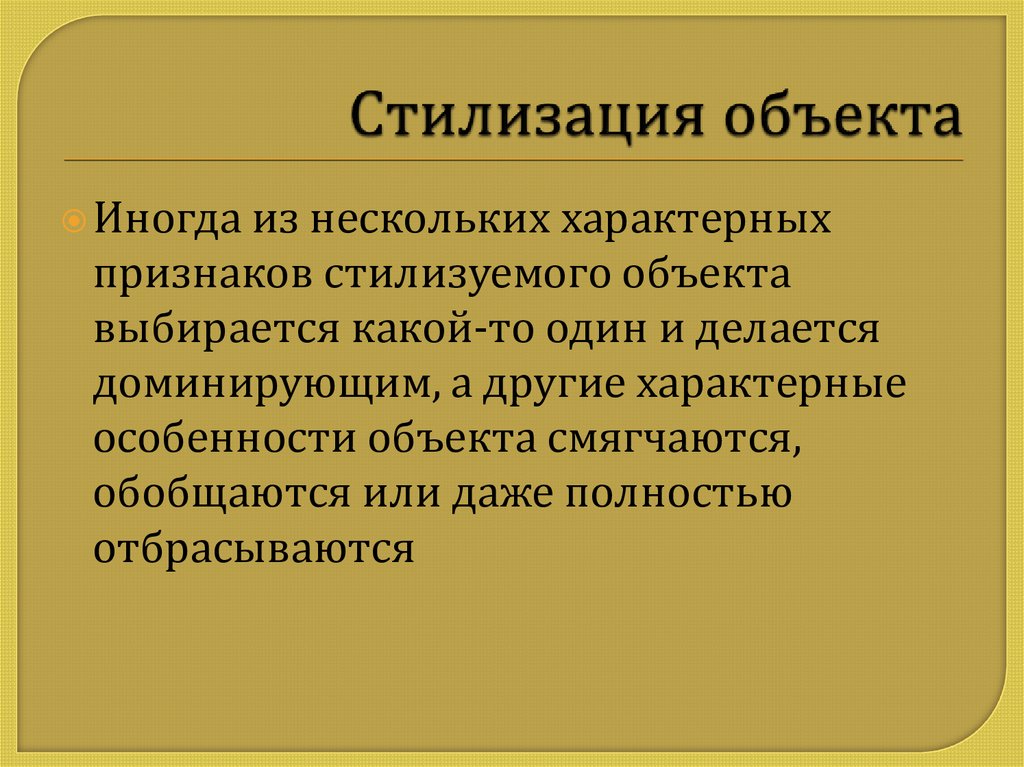 Стилизация объекта

Иногда из нескольких характерных признаков стилизуемого объекта выбирается какой-то один и делается доминирующим, а другие характерные особенности объекта смягчаются, обобщаются или даже полностью отбрасываются